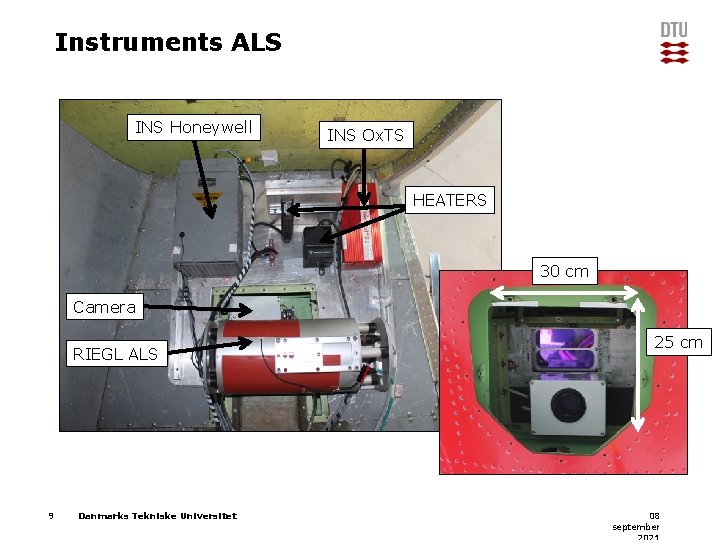 Instruments ALS

DTU

INS Honeywell

INS OxTS

HEATERS

Camera

RIEGL ALS

30 cm

25 cm

9 Danmarks Tekniske Universitet

08 september 2021